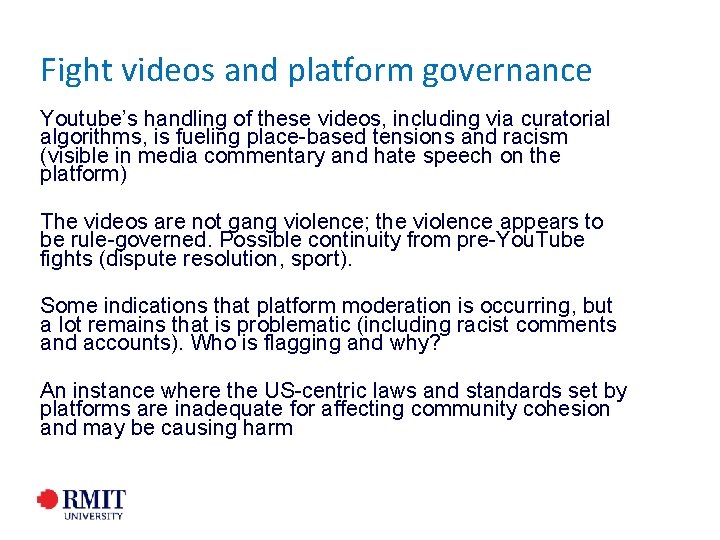 Fight videos and platform governance

Youtube's handling of these videos, including via curatorial algorithms, is fueling place-based tensions and racism (visible in media commentary and hate speech on the platform)

The videos are not gang violence; the violence appears to be rule-governed. Possible continuity from pre-YouTube fights (dispute resolution, sport).

Some indications that platform moderation is occurring, but a lot remains that is problematic (including racist comments and accounts). Who is flagging and why?

An instance where the US-centric laws and standards set by platforms are inadequate for affecting community cohesion and may be causing harm

RMIT
UNIVERSITY